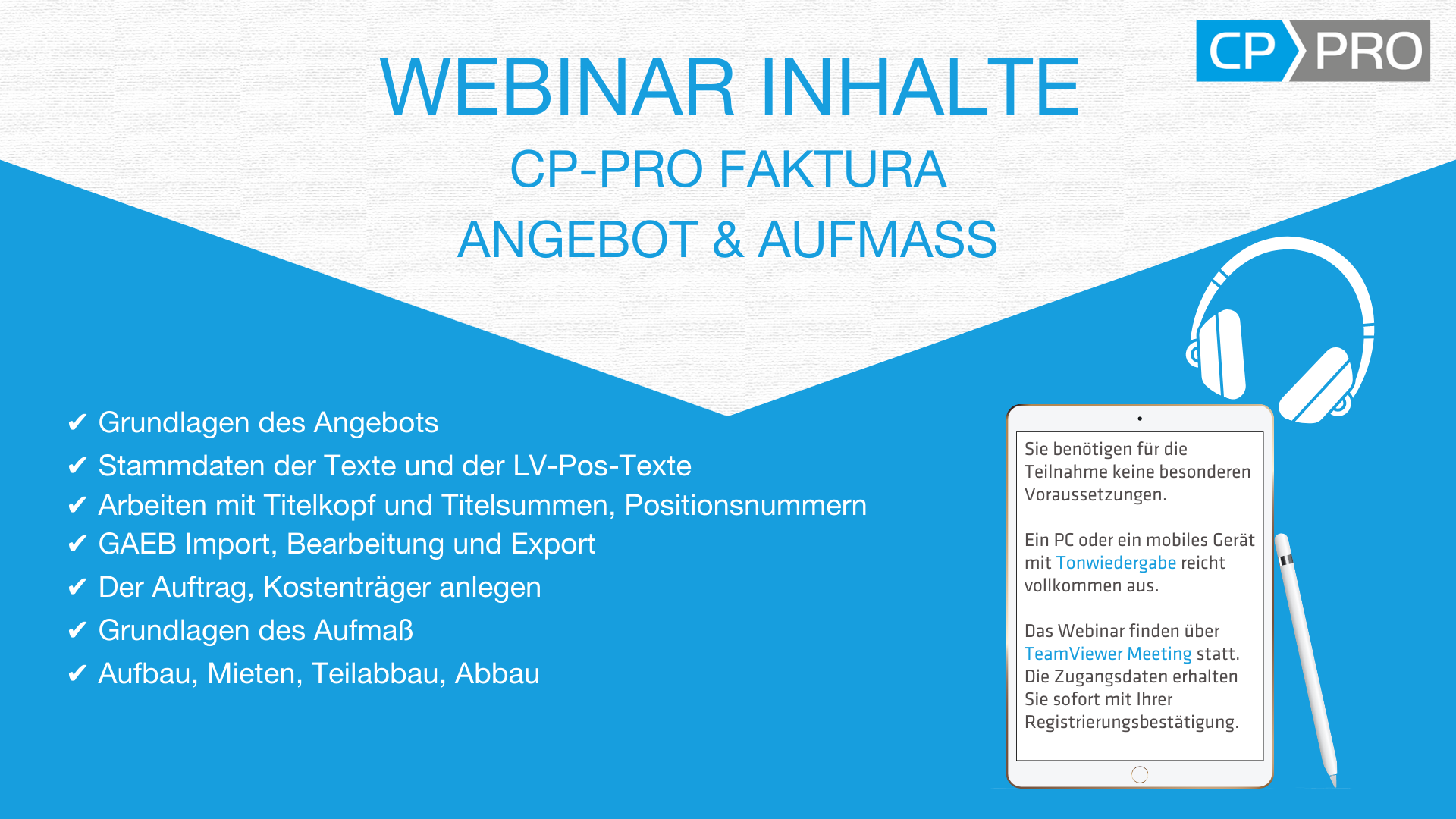 CP PRO

WEBINAR INHALTE

CP-PRO FAKTURA

ANGEBOT & AUFMASS

✔ Grundlagen des Angebots
✔ Stammdaten der Texte und der LV-Pos-Texte
✔ Arbeiten mit Titelkopf und Titelsummen, Positionsnummern
✔ GAEB Import, Bearbeitung und Export
✔ Der Auftrag, Kostenträger anlegen
✔ Grundlagen des Aufmaß
✔ Aufbau, Mieten, Teilabbau, Abbau

Sie benötigen für die Teilnahme keine besonderen Voraussetzungen.

Ein PC oder ein mobiles Gerät mit Tonwiedergabe reicht vollkommen aus.

Das Webinar finden über TeamViewer Meeting statt. Die Zugangsdaten erhalten Sie sofort mit Ihrer Registrierungsbestätigung.